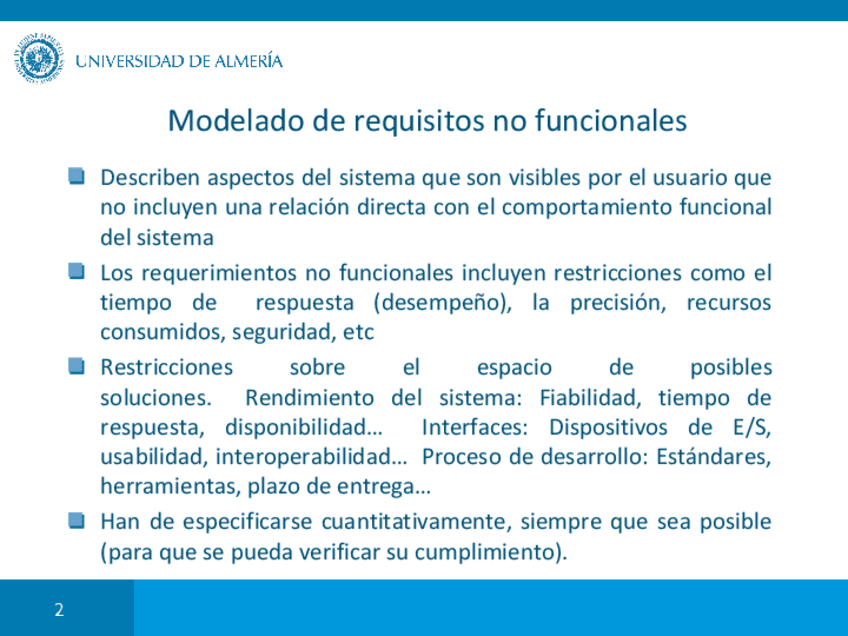 UNIVERSIDAD DE ALMERÍA

Modelado de requisitos no funcionales

Describen aspectos del sistema que son visibles por el usuario que no incluyen una relación directa con el comportamiento funcional del sistema

Los requerimientos no funcionales incluyen restricciones como el tiempo de respuesta (desempeño), la precisión, recursos consumidos, seguridad, etc

Restricciones sobre el espacio de posibles soluciones. Rendimiento del sistema: Fiabilidad, tiempo de respuesta, disponibilidad… Interfaces: Dispositivos de E/S, usabilidad, interoperabilidad… Proceso de desarrollo: Estándares, herramientas, plazo de entrega…

Han de especificarse cuantitativamente, siempre que sea posible (para que se pueda verificar su cumplimiento).

2